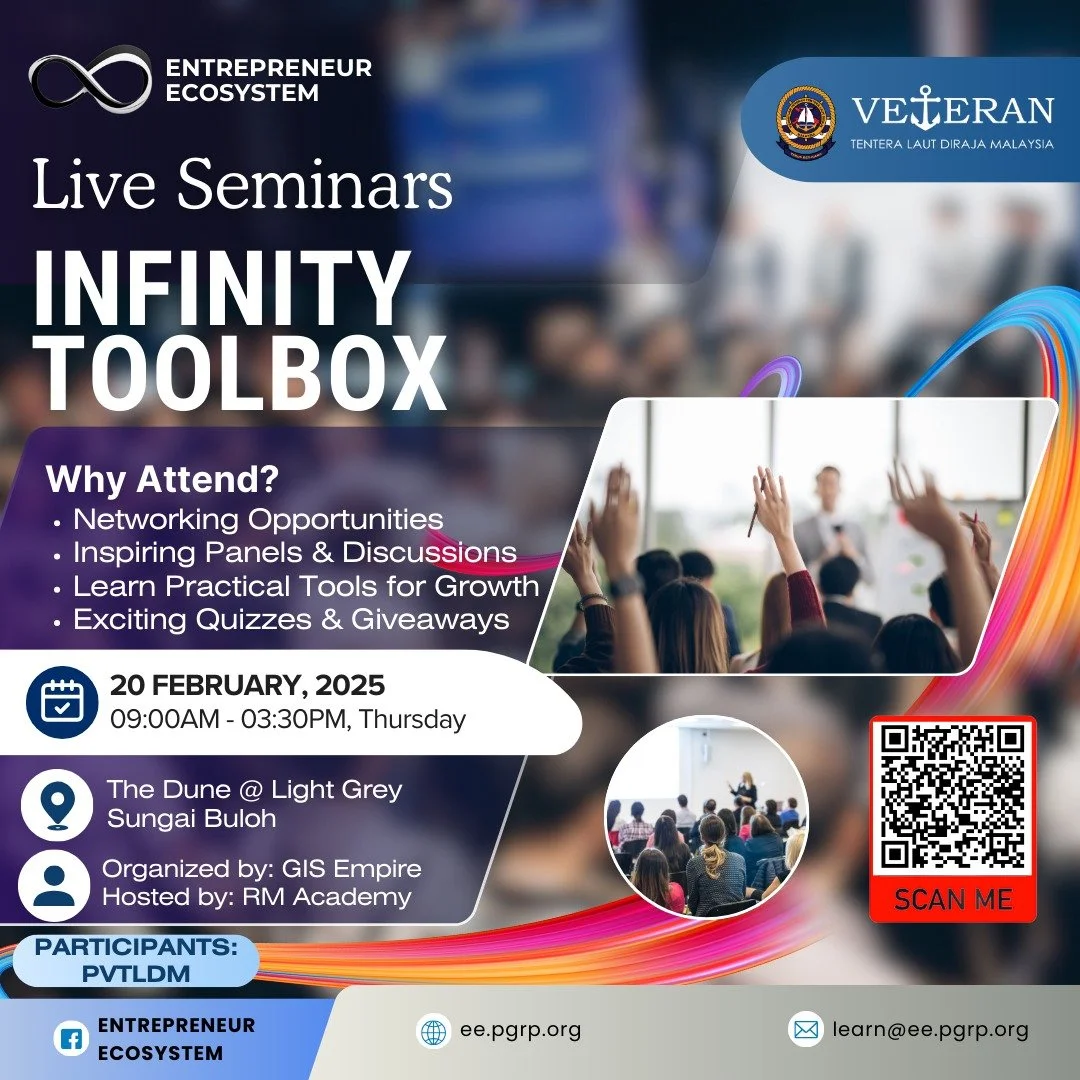 ENTREPRENEUR ECOSYSTEM

VETERAN
TENTERA LAUT DIRAJA MALAYSIA

Live Seminars

INFINITY TOOLBOX

Why Attend?
• Networking Opportunities
• Inspiring Panels & Discussions
• Learn Practical Tools for Growth
• Exciting Quizzes & Giveaways

20 FEBRUARY, 2025
09:00AM - 03:30PM, Thursday

The Dune @ Light Grey
Sungai Buloh

Organized by: GIS Empire
Hosted by: RM Academy

SCAN ME

PARTICIPANTS: PVTLDM

ENTREPRENEUR ECOSYSTEM

ee.pgrp.org

learn@ee.pgrp.org